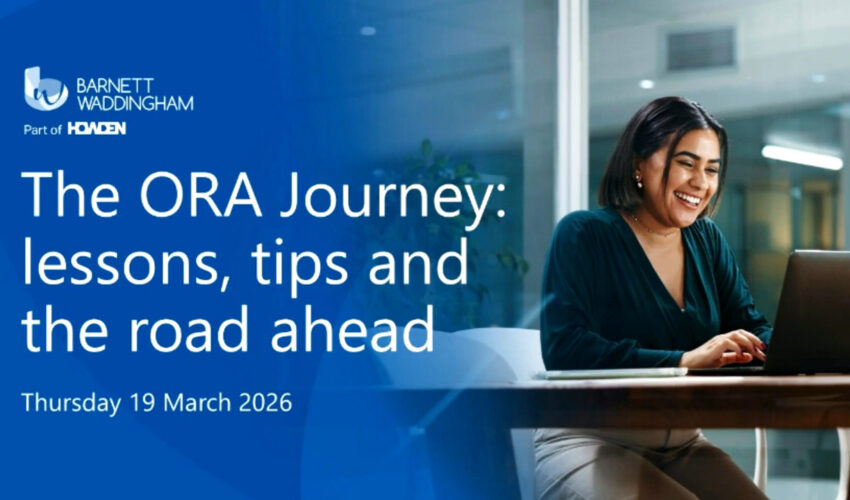 BARNETT WADDINGHAM

Part of HOWDEN

The ORA Journey: lessons, tips and the road ahead

Thursday 19 March 2026